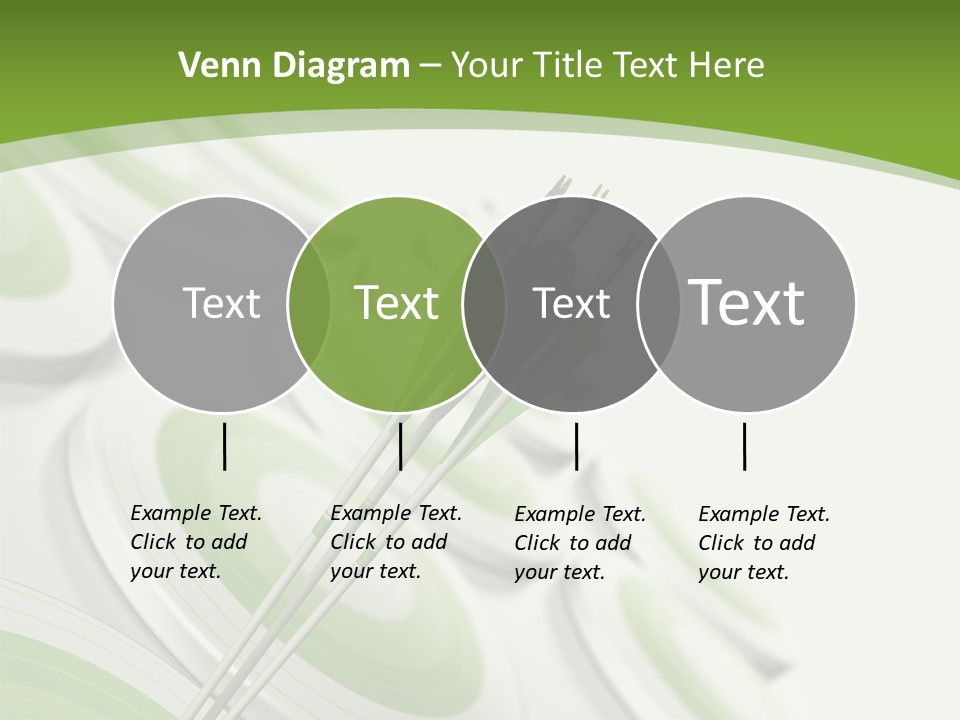 Venn Diagram – Your Title Text Here

Text

Text

Text

Text

Example Text. Click to add your text.

Example Text. Click to add your text.

Example Text. Click to add your text.

Example Text. Click to add your text.